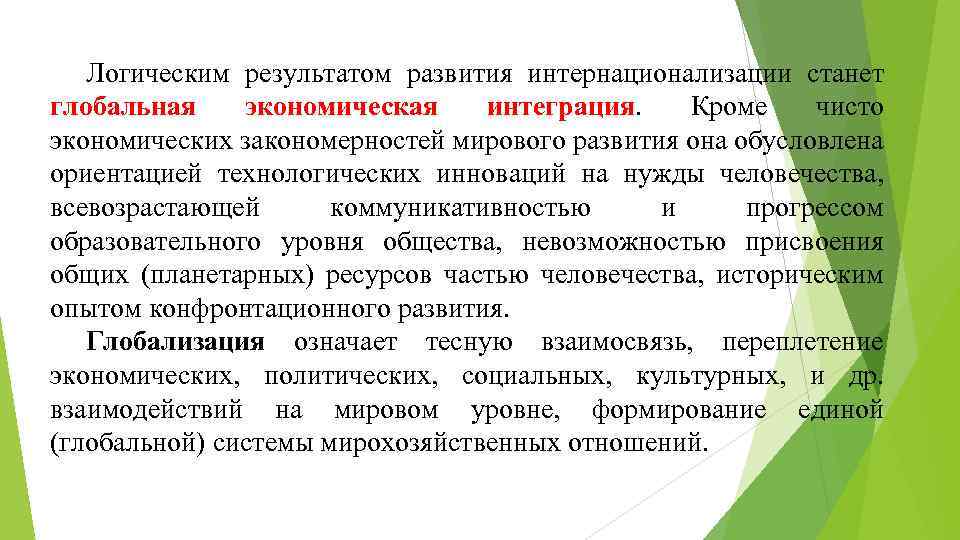 Логическим результатом развития интернационализации станет глобальная экономическая интеграция. Кроме чисто экономических закономерностей мирового развития она обусловлена ориентацией технологических инноваций на нужды человечества, всевозрастающей коммуникативностью и прогрессом образовательного уровня общества, невозможностью присвоения общих (планетарных) ресурсов частью человечества, историческим опытом конфронтационного развития.

Глобализация означает тесную взаимосвязь, переплетение экономических, политических, социальных, культурных, и др. взаимодействий на мировом уровне, формирование единой (глобальной) системы мирохозяйственных отношений.